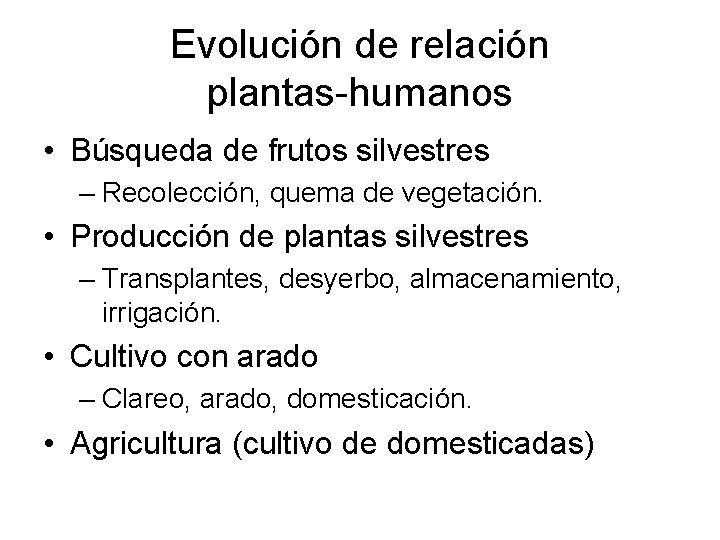 Evolución de relación plantas-humanos

• Búsqueda de frutos silvestres
– Recolección, quema de vegetación.
• Producción de plantas silvestres
– Transplantes, desyerbo, almacenamiento, irrigación.
• Cultivo con arado
– Clareo, arado, domesticación.
• Agricultura (cultivo de domesticadas)